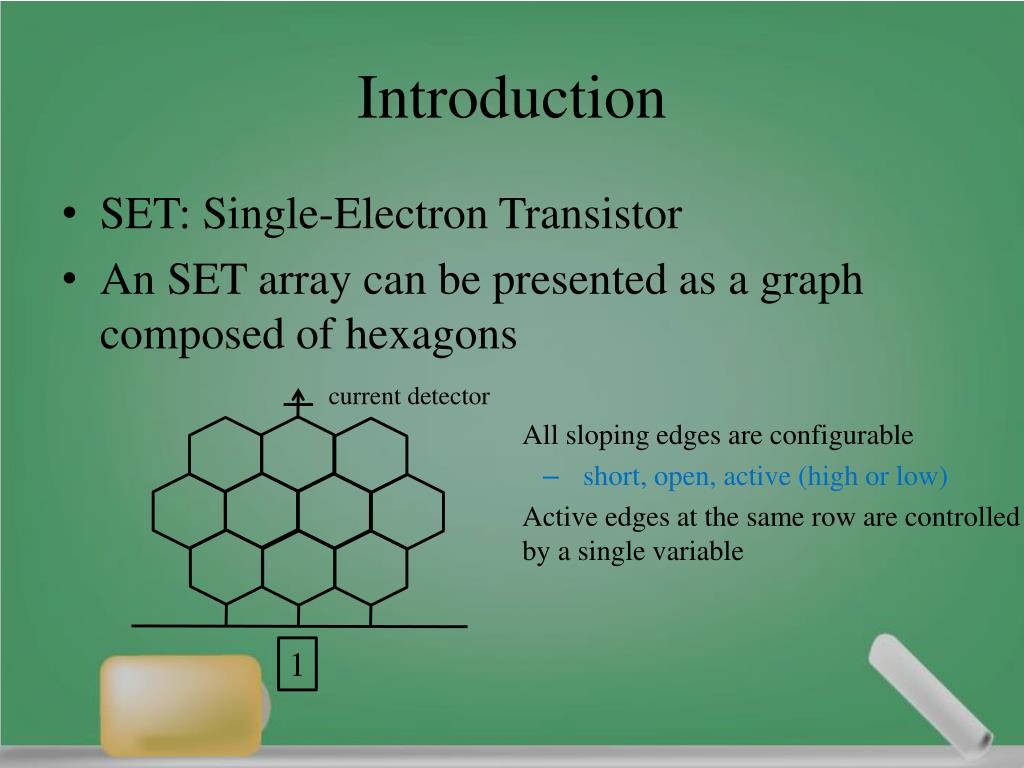 Introduction

• SET: Single-Electron Transistor
• An SET array can be presented as a graph composed of hexagons

current detector

1

All sloping edges are configurable
– short, open, active (high or low)

Active edges at the same row are controlled by a single variable